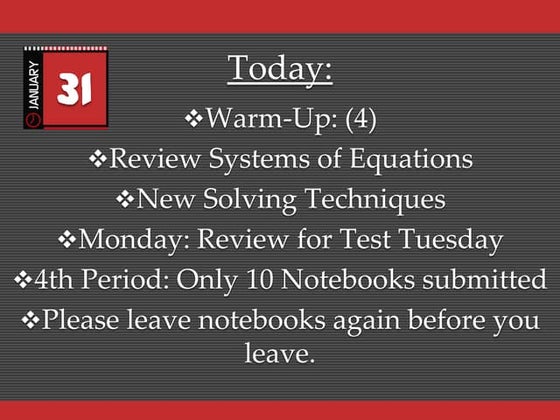 JANUARY
31

Today:

❖Warm-Up: (4)
❖Review Systems of Equations
❖New Solving Techniques
❖Monday: Review for Test Tuesday
❖4th Period: Only 10 Notebooks submitted
❖Please leave notebooks again before you leave.